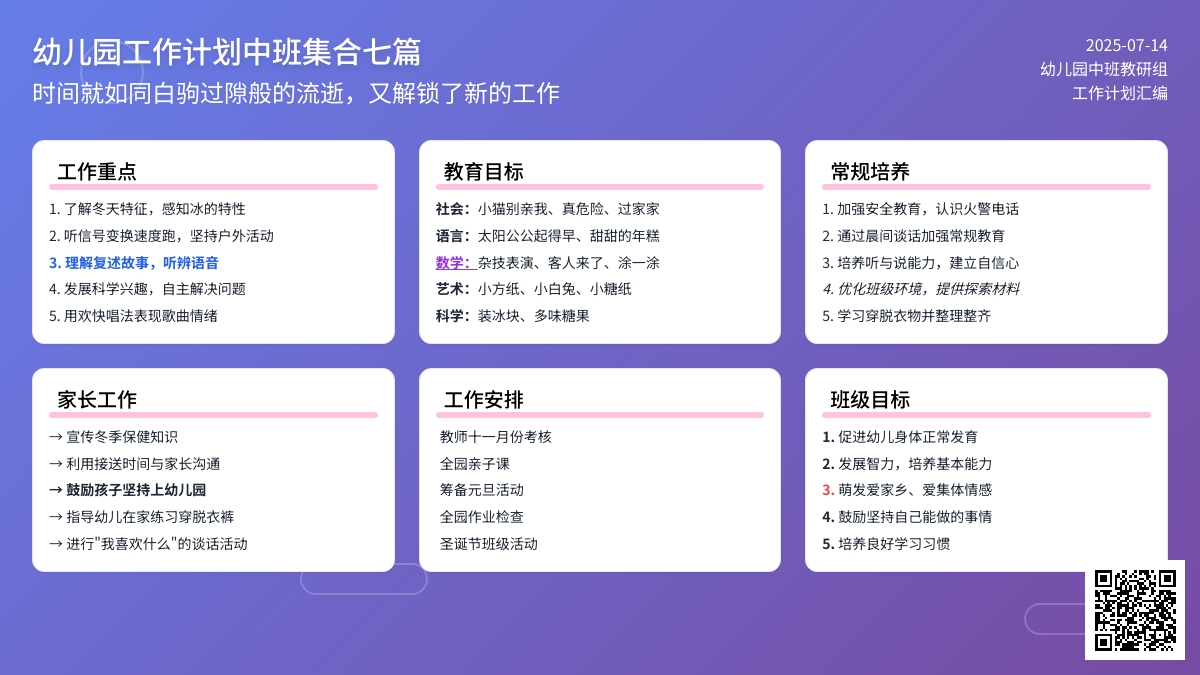 幼儿园工作计划中班集合七篇
时间就如同白驹过隙般的流逝，又解锁了新的工作

2025-07-14
幼儿园中班教研组
工作计划汇编

工作重点
1. 了解冬天特征，感知冰的特性
2. 听信号变换速度跑，坚持户外活动
3. 理解复述故事，听辨语音
4. 发展科学兴趣，自主解决问题
5. 用欢快唱法表现歌曲情绪

教育目标
社会：小猫别亲我、真危险、过家家
语言：太阳公公起得早、甜甜的年糕
数学：杂技表演、客人来了、涂一涂
艺术：小方纸、小白兔、小糖纸
科学：装冰块、多味糖果

常规培养
1. 加强安全教育，认识火警电话
2. 通过晨间谈话加强常规教育
3. 培养听与说能力，建立自信心
4. 优化班级环境，提供探索材料
5. 学习穿脱衣物并整理整齐

家长工作
→ 宣传冬季保健知识
→ 利用接送时间与家长沟通
→ 鼓励孩子坚持上幼儿园
→ 指导幼儿在家练习穿脱衣裤
→ 进行"我喜欢什么"的谈话活动

工作安排
教师十一月份考核
全园亲子课
筹备元旦活动
全园作业检查
圣诞节班级活动

班级目标
1. 促进幼儿身体正常发育
2. 发展智力，培养基本能力
3. 萌发爱家乡、爱集体情感
4. 鼓励坚持自己能做的事情
5. 培养良好学习习惯